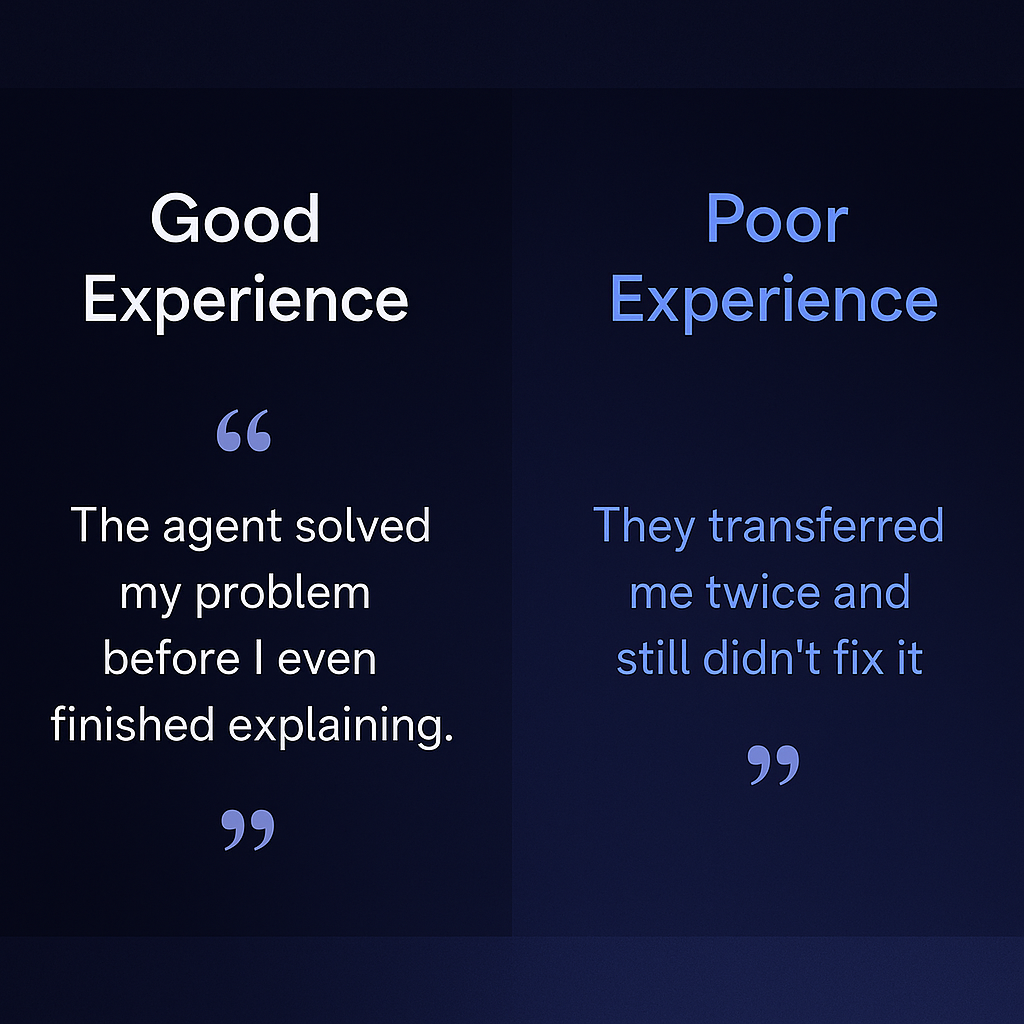 Good Experience

“

The agent solved my problem before I even finished explaining.

”

Poor Experience

They transferred me twice and still didn't fix it

”